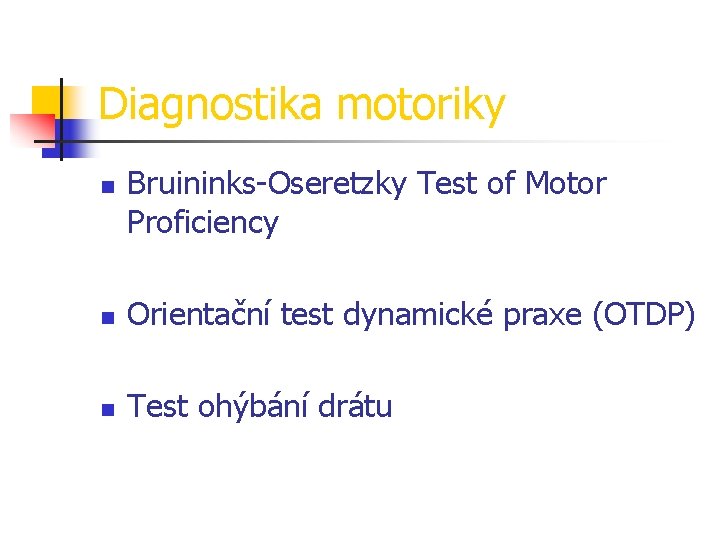 Diagnostika motoriky

- Bruininks-Oseretzky Test of Motor Proficiency

- Orientační test dynamické praxe (OTDP)

- Test ohýbání drátu